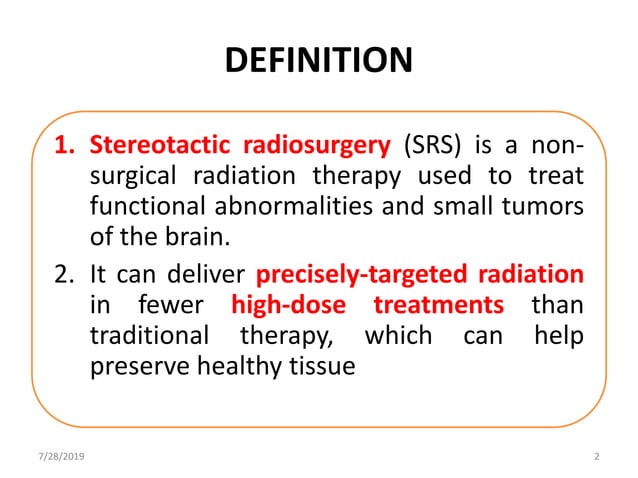 DEFINITION

1. Stereotactic radiosurgery (SRS) is a non-surgical radiation therapy used to treat functional abnormalities and small tumors of the brain.
2. It can deliver precisely-targeted radiation in fewer high-dose treatments than traditional therapy, which can help preserve healthy tissue

7/28/2019

2